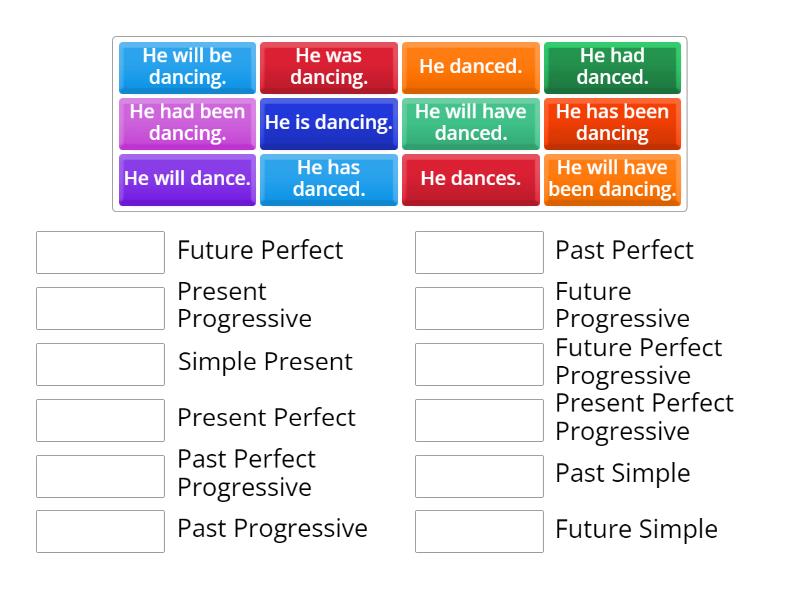 He will be dancing.
He was dancing.
He danced.
He had danced.
He had been dancing.
He is dancing.
He will have danced.
He has been dancing
He will dance.
He has danced.
He dances.
He will have been dancing.

Future Perfect
Present Progressive
Simple Present
Present Perfect
Past Perfect Progressive
Past Progressive

Past Perfect
Future Progressive
Future Perfect Progressive
Present Perfect Progressive
Past Simple
Future Simple